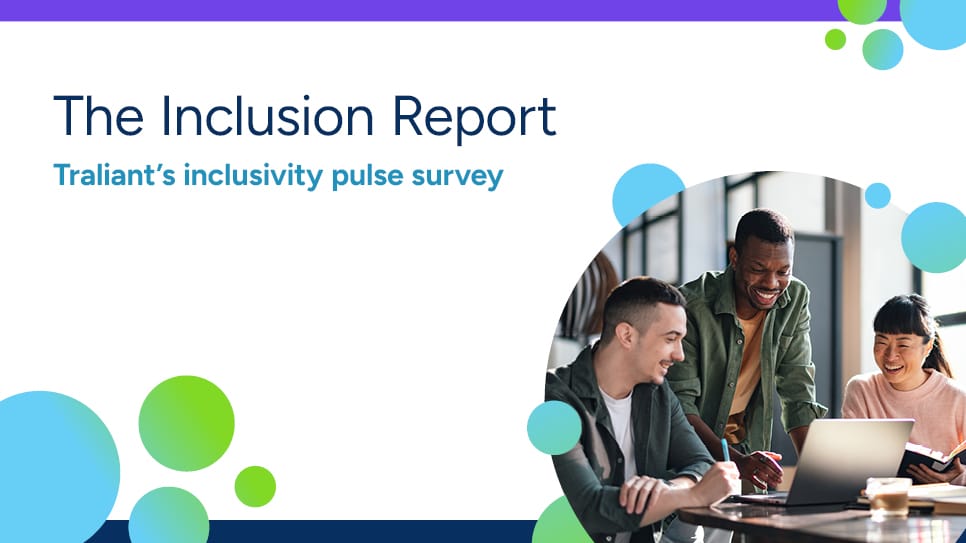 The Inclusion Report

Traliant's inclusivity pulse survey